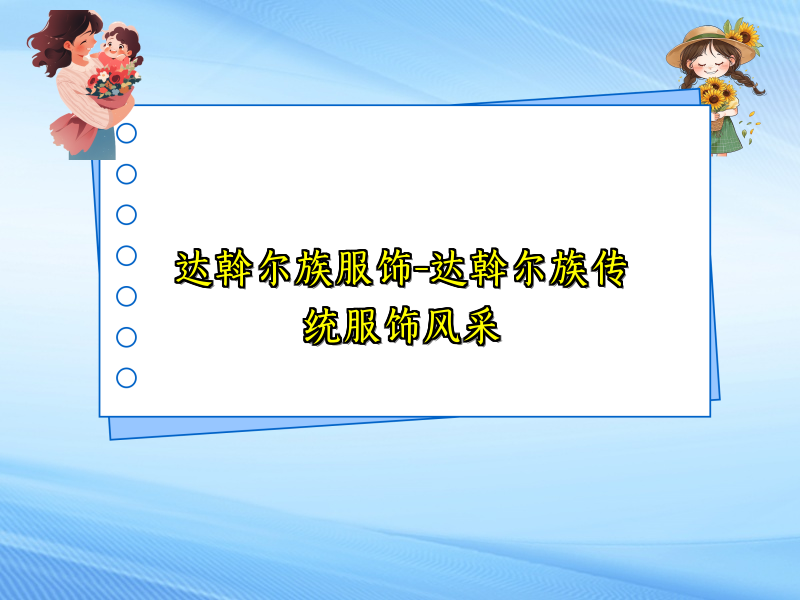 达斡尔族服饰-达斡尔族传统服饰风采